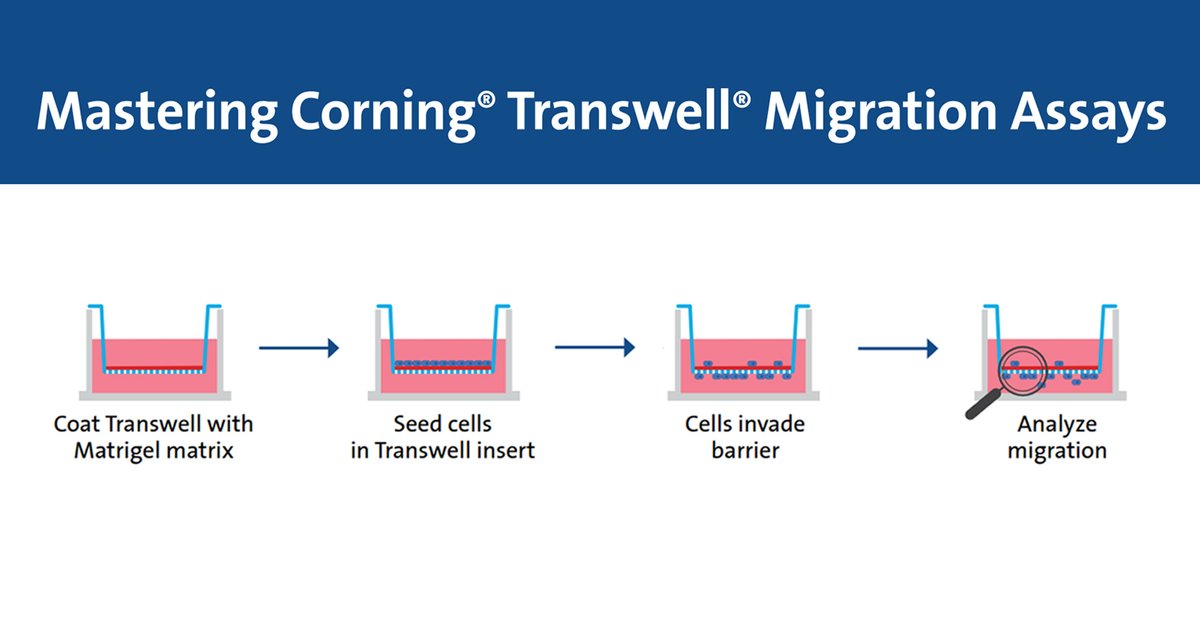 Mastering Corning® Transwell® Migration Assays

Coat Transwell with Matrigel matrix

Seed cells in Transwell insert

Cells invade barrier

Analyze migration